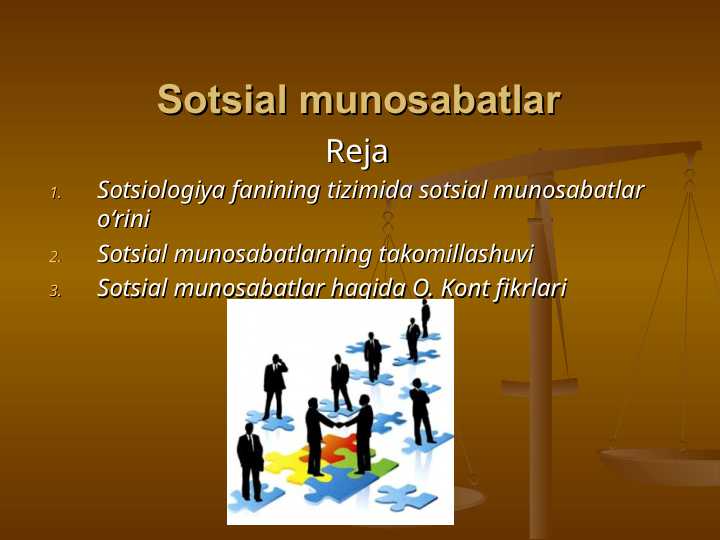 Sotsial munosabatlar

Reja

1. Sotsiologiya fanining tizimida sotsial munosabatlar o‘rini
2. Sotsial munosabatlarning takomillashuvi
3. Sotsial munosabatlar haqida O. Kont fikrlari